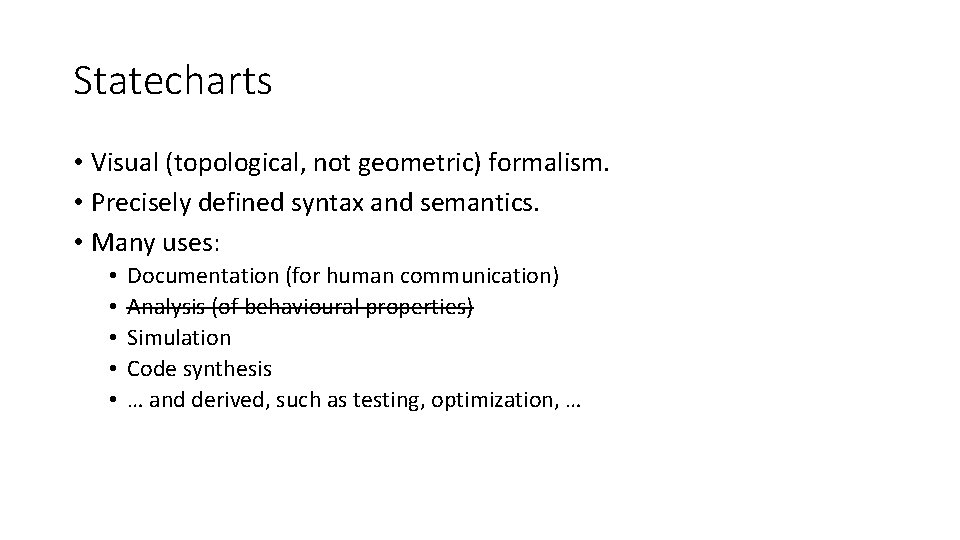 Statecharts

• Visual (topological, not geometric) formalism.
• Precisely defined syntax and semantics.
• Many uses:
  • Documentation (for human communication)
  • ~~Analysis (of behavioural properties)~~
  • Simulation
  • Code synthesis
  • … and derived, such as testing, optimization, …